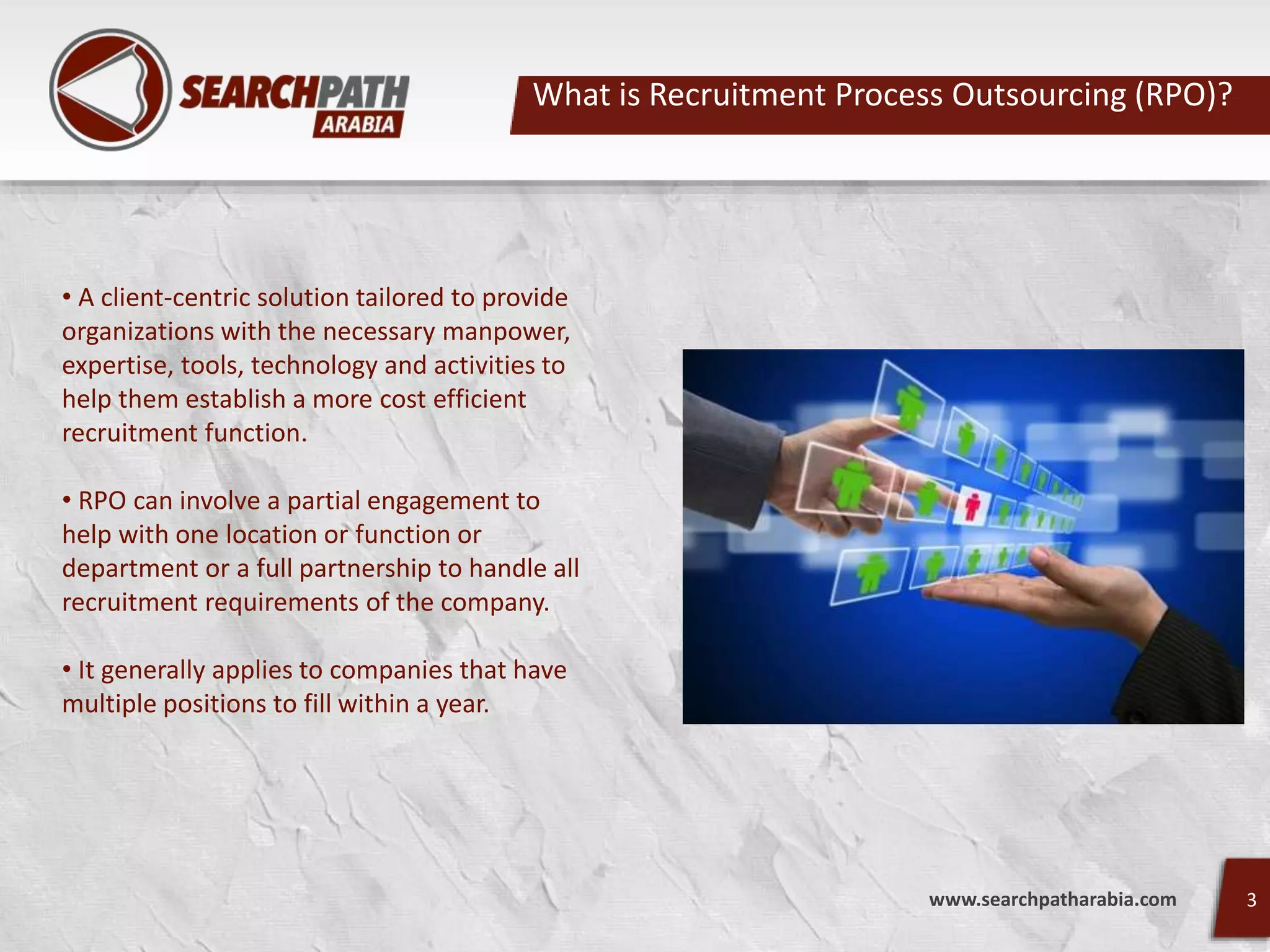 SEARCHPATH ARABIA

What is Recruitment Process Outsourcing (RPO)?

• A client-centric solution tailored to provide organizations with the necessary manpower, expertise, tools, technology and activities to help them establish a more cost efficient recruitment function.

• RPO can involve a partial engagement to help with one location or function or department or a full partnership to handle all recruitment requirements of the company.

• It generally applies to companies that have multiple positions to fill within a year.

www.searchpatharabia.com

3